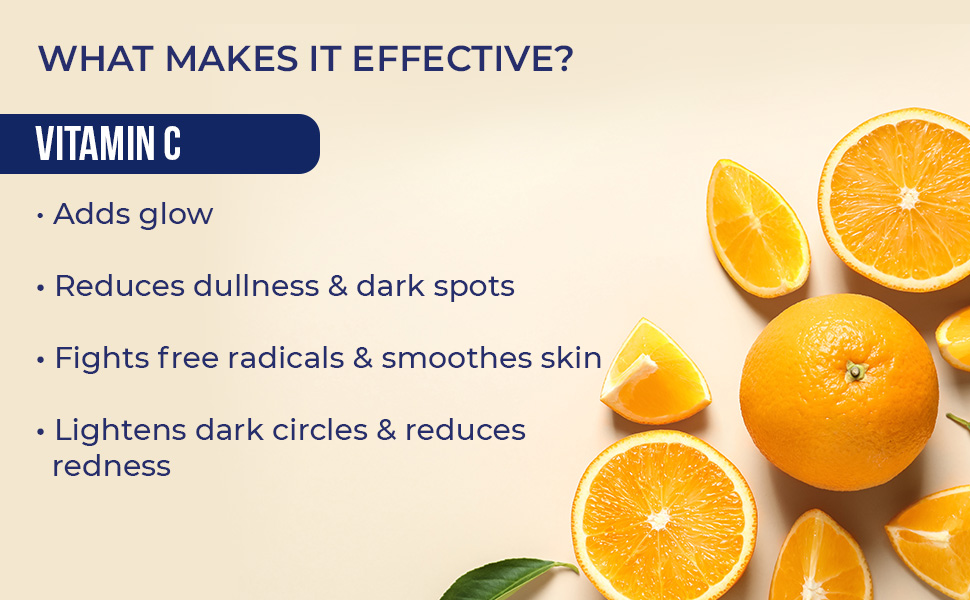 WHAT MAKES IT EFFECTIVE?

VITAMIN C

• Adds glow

• Reduces dullness & dark spots

• Fights free radicals & smoothes skin

• Lightens dark circles & reduces redness